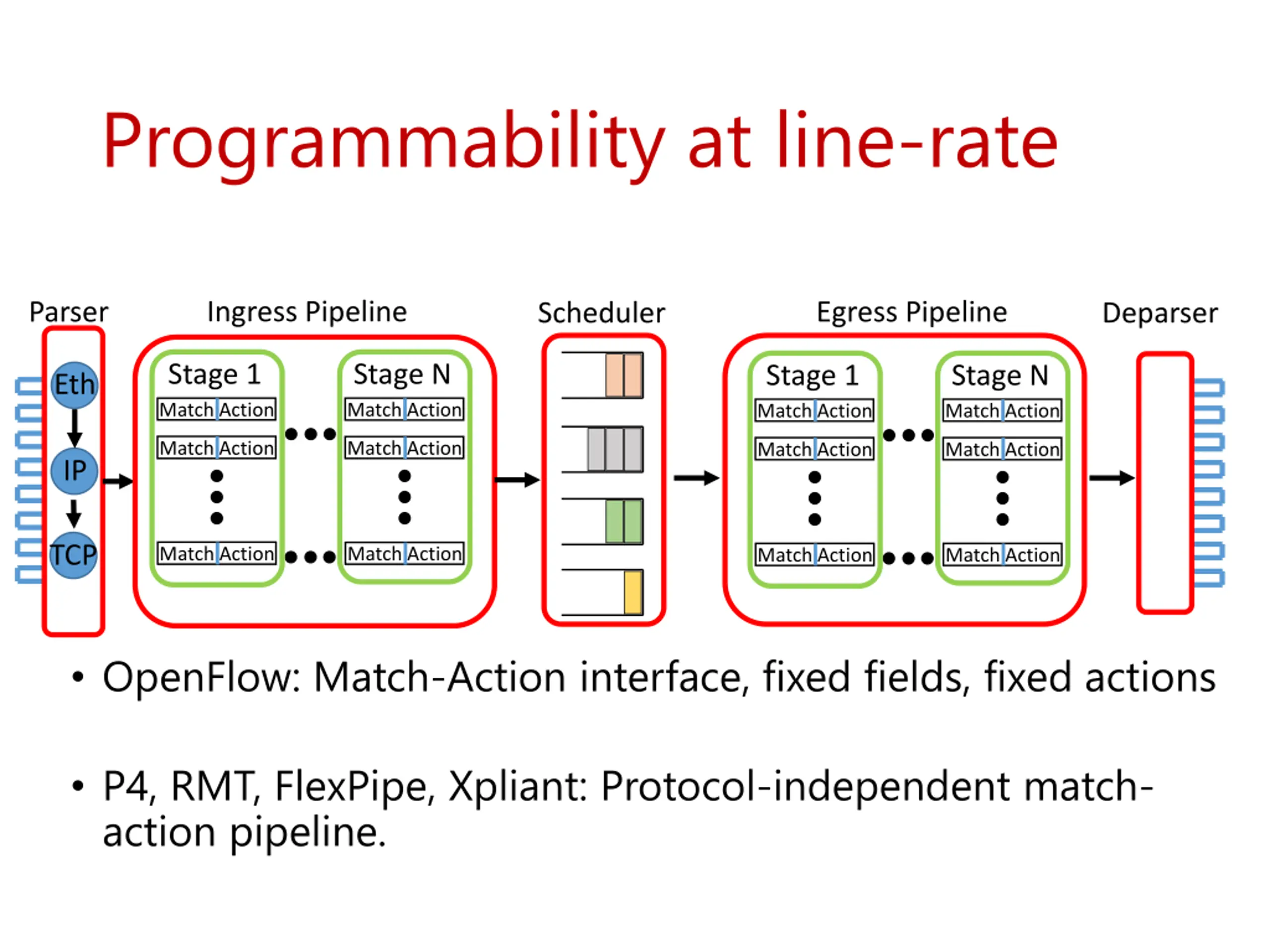 Programmability at line-rate

Parser

Eth

IP

TCP

Ingress Pipeline

Stage 1

Match Action

Match Action

Match Action

Stage N

Match Action

Match Action

Match Action

Scheduler

Egress Pipeline

Stage 1

Match Action

Match Action

Match Action

Stage N

Match Action

Match Action

Match Action

Deparser

• OpenFlow: Match-Action interface, fixed fields, fixed actions

• P4, RMT, FlexPipe, Xpliant: Protocol-independent match-action pipeline.